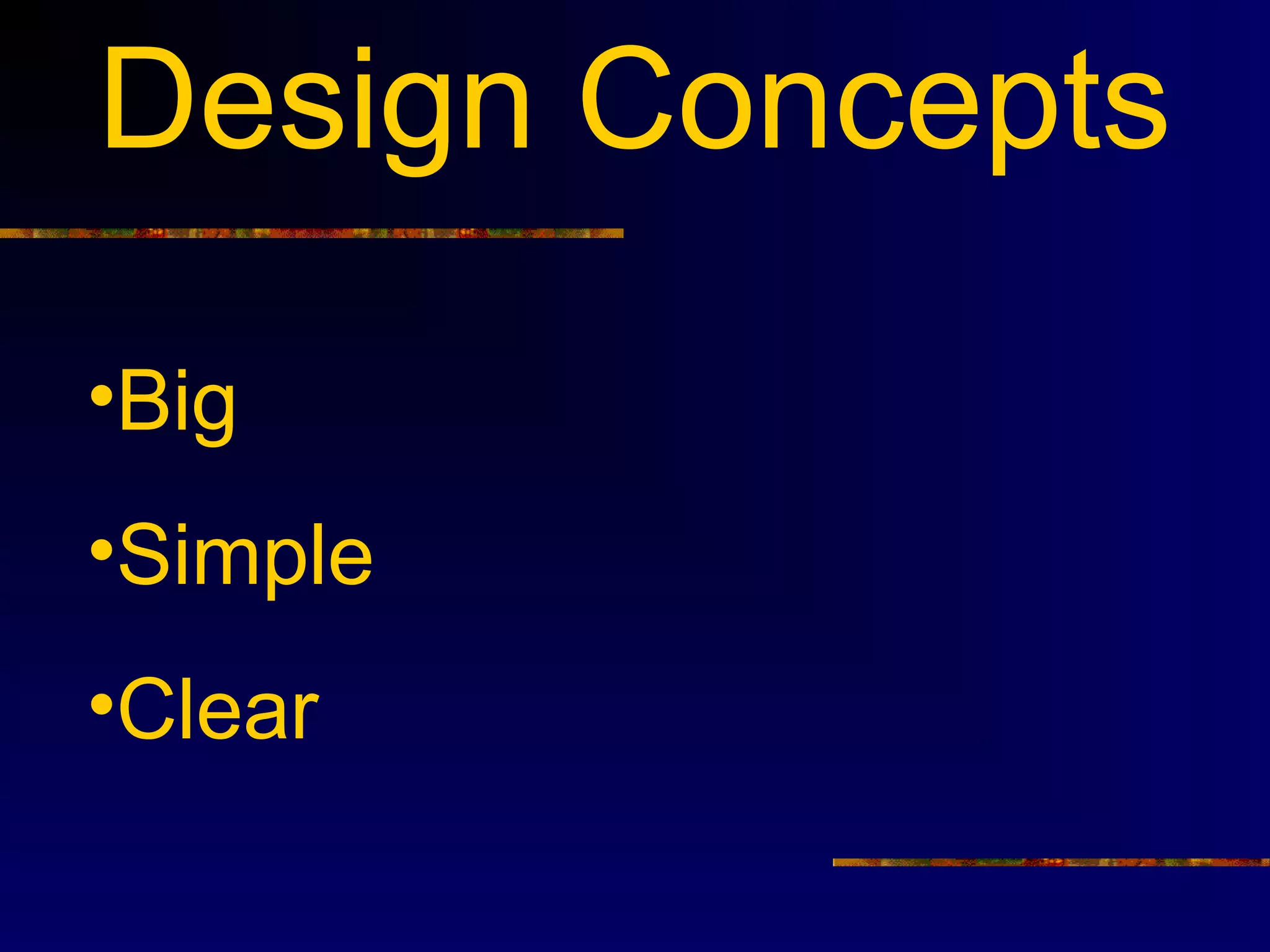 Design Concepts

•Big

•Simple

•Clear